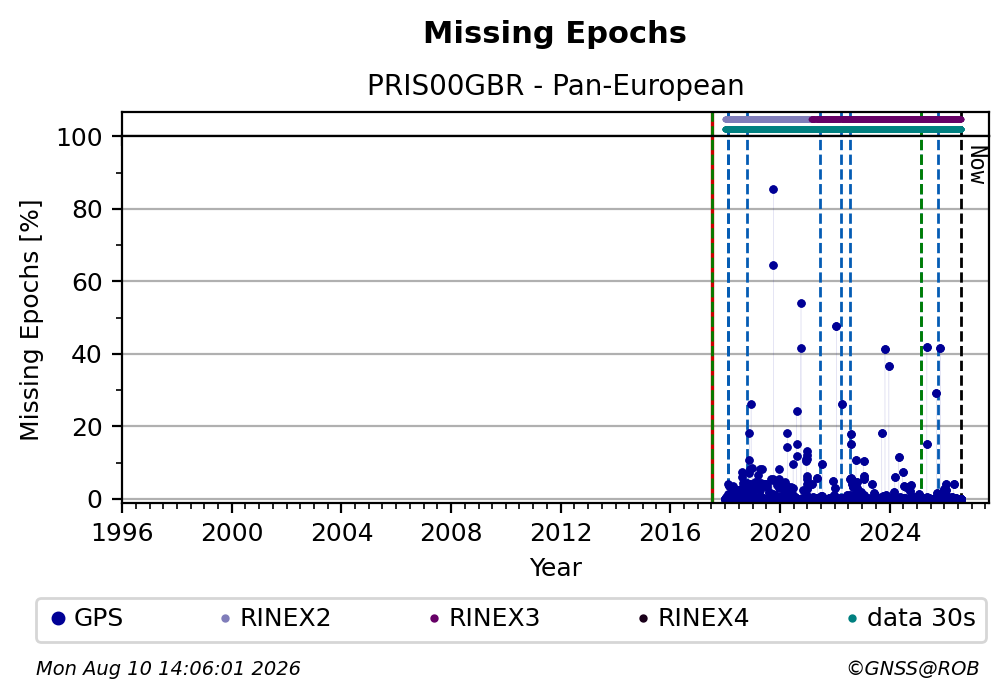 Missing Epochs
PRIS00GBR - Pan-European

Missing Epochs [%]

100
80
60
40
20
0

Now

1996 2000 2004 2008 2012 2016 2020 2024
Year

GPS RINEX2 RINEX3 RINEX4 data 30s

Mon Aug 10 14:06:01 2026
©GNSS@ROB